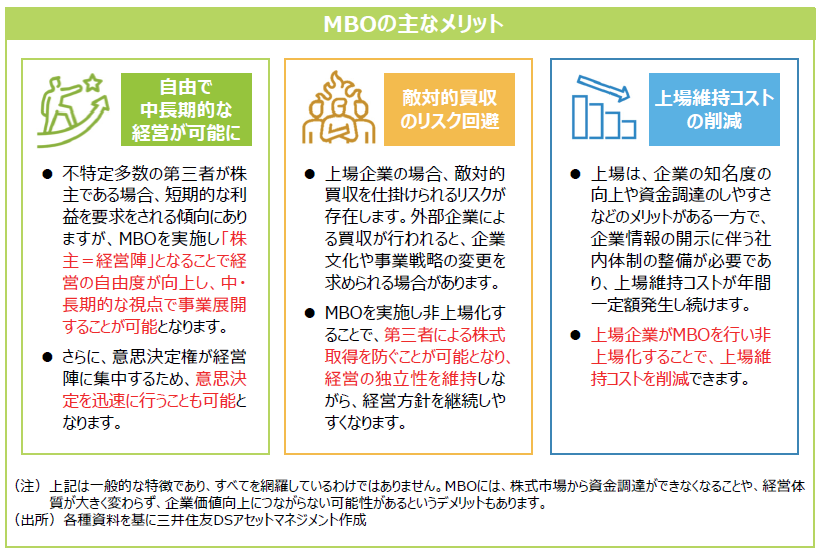 MBOの主なメリット

自由で中長期的な経営が可能に

● 不特定多数の第三者が株主である場合、短期的な利益を要求をされる傾向にありますが、MBOを実施し「株主＝経営陣」となることで経営の自由度が向上し、中・長期的な視点で事業展開することが可能となります。

● さらに、意思決定権が経営陣に集中するため、意思決定を迅速に行うことも可能となります。

敵対的買収のリスク回避

● 上場企業の場合、敵対的買収を仕掛けられるリスクが存在します。外部企業による買収が行われると、企業文化や事業戦略の変更を求められる場合があります。

● MBOを実施し非上場化することで、第三者による株式取得を防ぐことが可能となり、経営の独立性を維持しながら、経営方針を継続しやすくなります。

上場維持コストの削減

● 上場は、企業の知名度の向上や資金調達のしやすさなどのメリットがある一方で、企業情報の開示に伴う社内体制の整備が必要であり、上場維持コストが年間一定額発生し続けます。

● 上場企業がMBOを行い非上場化することで、上場維持コストを削減できます。

（注） 上記は一般的な特徴であり、すべてを網羅しているわけではありません。MBOには、株式市場から資金調達ができなくなることや、経営体質が大きく変わらず、企業価値向上につながらない可能性があるというデメリットもあります。
（出所） 各種資料を基に三井住友DSアセットマネジメント作成